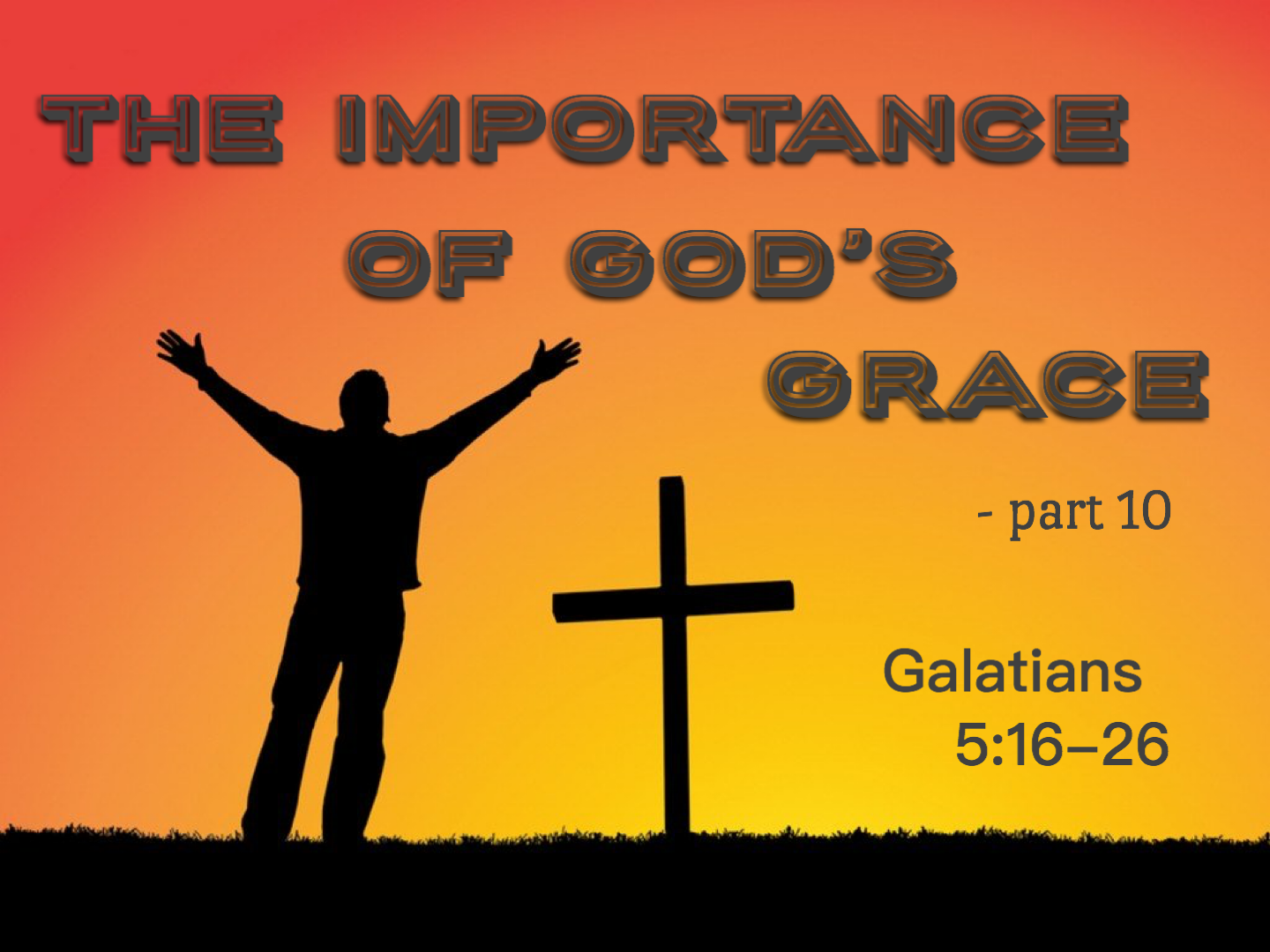 THE IMPORTANCE OF GOD'S GRACE

- part 10

Galatians 5:16–26